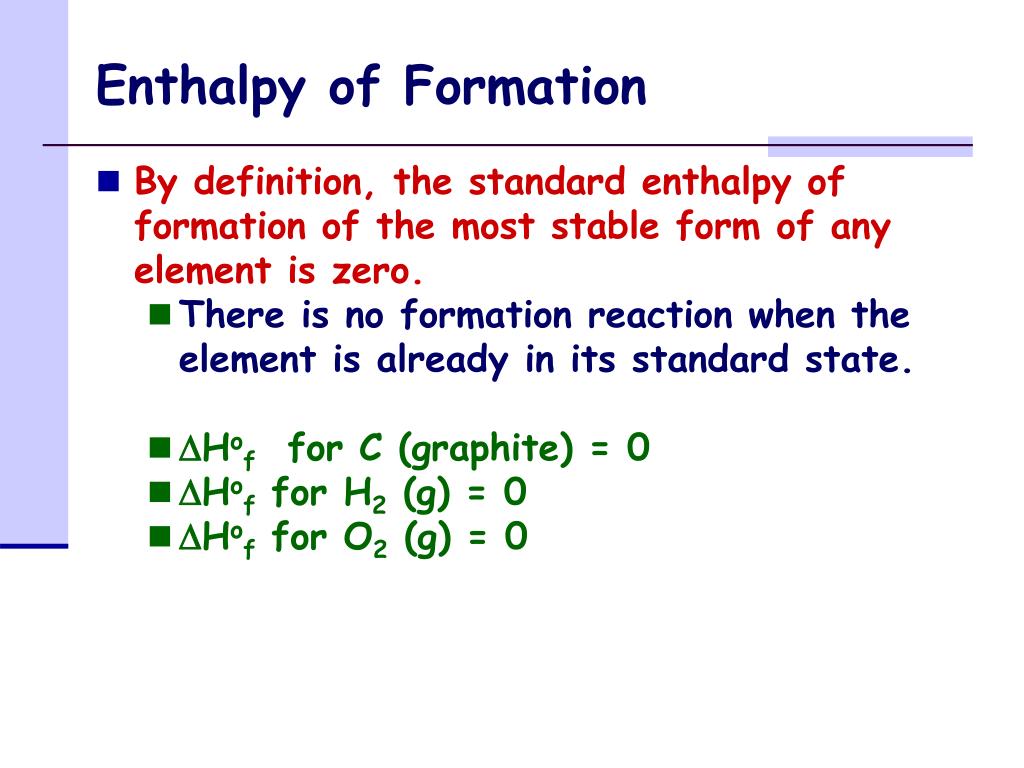 Enthalpy of Formation

By definition, the standard enthalpy of formation of the most stable form of any element is zero.

There is no formation reaction when the element is already in its standard state.

$\Delta H^o_f$ for C (graphite) = 0

$\Delta H^o_f$ for $H_2$ (g) = 0

$\Delta H^o_f$ for $O_2$ (g) = 0